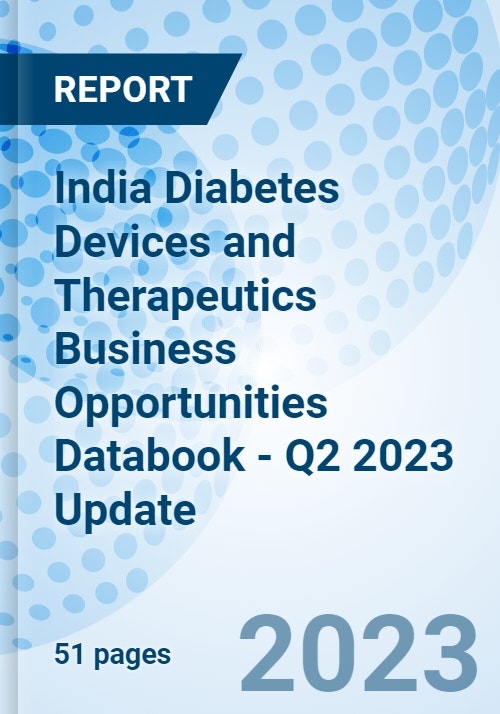 REPORT

India Diabetes Devices and Therapeutics Business Opportunities Databook - Q2 2023 Update

51 pages

2023